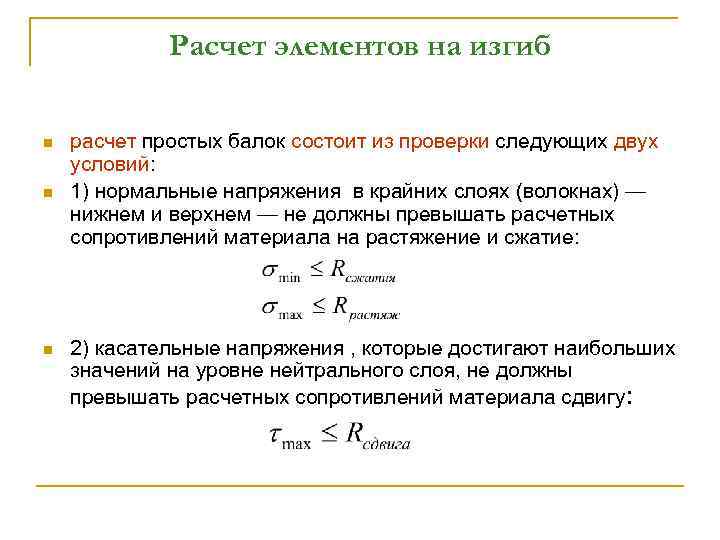 Расчет элементов на изгиб

расчет простых балок состоит из проверки следующих двух условий:

1) нормальные напряжения в крайних слоях (волокнах) — нижнем и верхнем — не должны превышать расчетных сопротивлений материала на растяжение и сжатие:

$\sigma_{\min} \leq R_{сжатия}$

$\sigma_{\max} \leq R_{растяж}$

2) касательные напряжения , которые достигают наибольших значений на уровне нейтрального слоя, не должны превышать расчетных сопротивлений материала сдвигу:

$\tau_{\max} \leq R_{сдвига}$